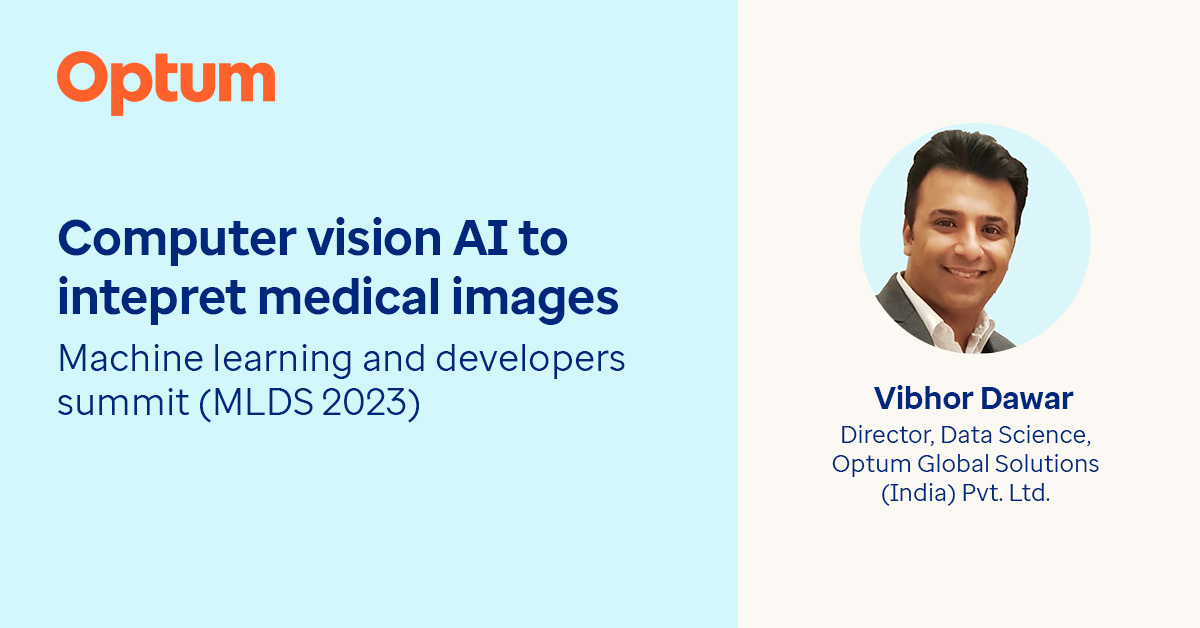 Optum

Computer vision AI to intepret medical images

Machine learning and developers summit (MLDS 2023)

Vibhor Dawar

Director, Data Science, Optum Global Solutions (India) Pvt. Ltd.